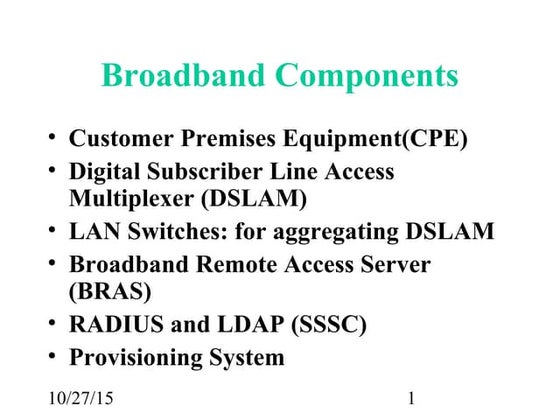 Broadband Components

• Customer Premises Equipment(CPE)
• Digital Subscriber Line Access Multiplexer (DSLAM)
• LAN Switches: for aggregating DSLAM
• Broadband Remote Access Server (BRAS)
• RADIUS and LDAP (SSSC)
• Provisioning System

10/27/15

1